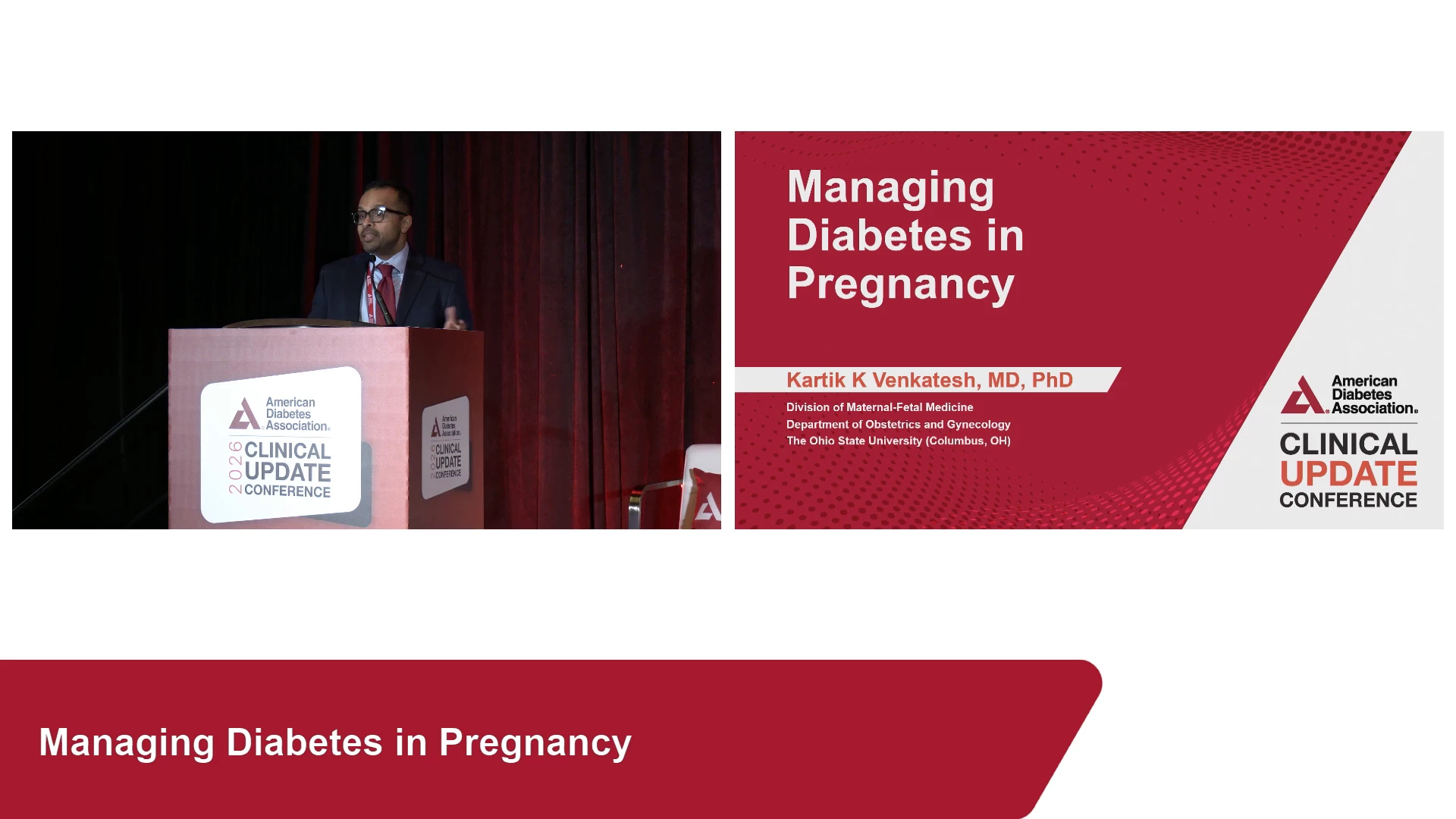 American Diabetes Association.

2026 CLINICAL UPDATE CONFERENCE

American Diabetes Association.

2026 CLINICAL UPDATE CONFERENCE

Managing Diabetes in Pregnancy

Kartik K Venkatesh, MD, PhD

Division of Maternal-Fetal Medicine
Department of Obstetrics and Gynecology
The Ohio State University (Columbus, OH)

American Diabetes Association.

CLINICAL UPDATE CONFERENCE

Managing Diabetes in Pregnancy